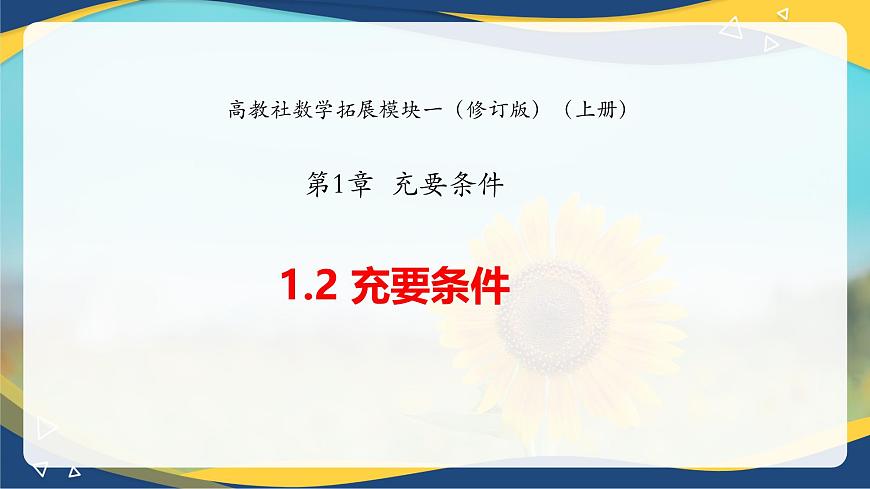 高教社数学拓展模块一（修订版）（上册）

第1章 充要条件

1.2 充要条件